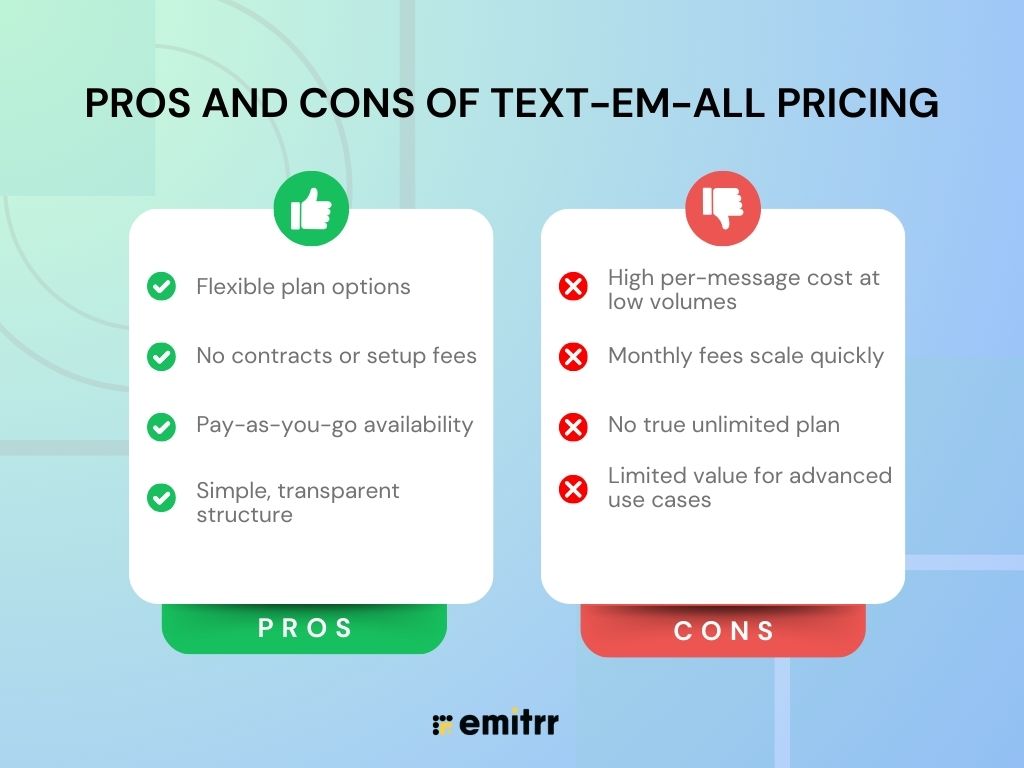 PROS AND CONS OF TEXT-EM-ALL PRICING

Flexible plan options

No contracts or setup fees

Pay-as-you-go availability

Simple, transparent structure

PROS

High per-message cost at low volumes

Monthly fees scale quickly

No true unlimited plan

Limited value for advanced use cases

CONS

emitrr